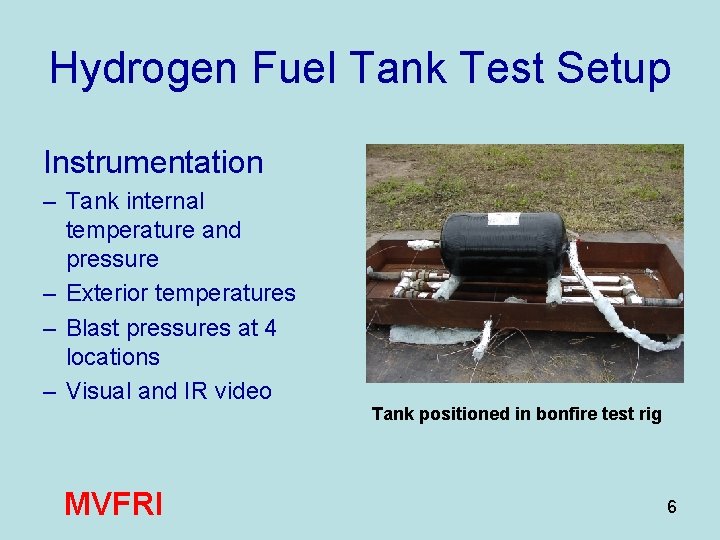 Hydrogen Fuel Tank Test Setup

Instrumentation

– Tank internal temperature and pressure
– Exterior temperatures
– Blast pressures at 4 locations
– Visual and IR video

Tank positioned in bonfire test rig

MVFRI

6